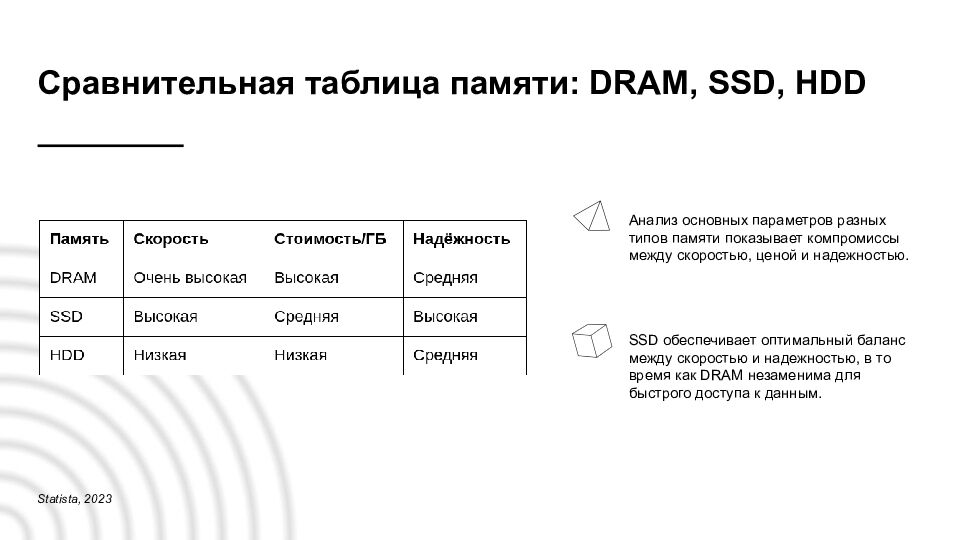 Сравнительная таблица памяти: DRAM, SSD, HDD

| Память | Скорость | Стоимость/ГБ | Надёжность |
|---|---|---|---|
| DRAM | Очень высокая | Высокая | Средняя |
| SSD | Высокая | Средняя | Высокая |
| HDD | Низкая | Низкая | Средняя |

Анализ основных параметров разных типов памяти показывает компромиссы между скоростью, ценой и надежностью.

SSD обеспечивает оптимальный баланс между скоростью и надежностью, в то время как DRAM незаменима для быстрого доступа к данным.

Statista, 2023